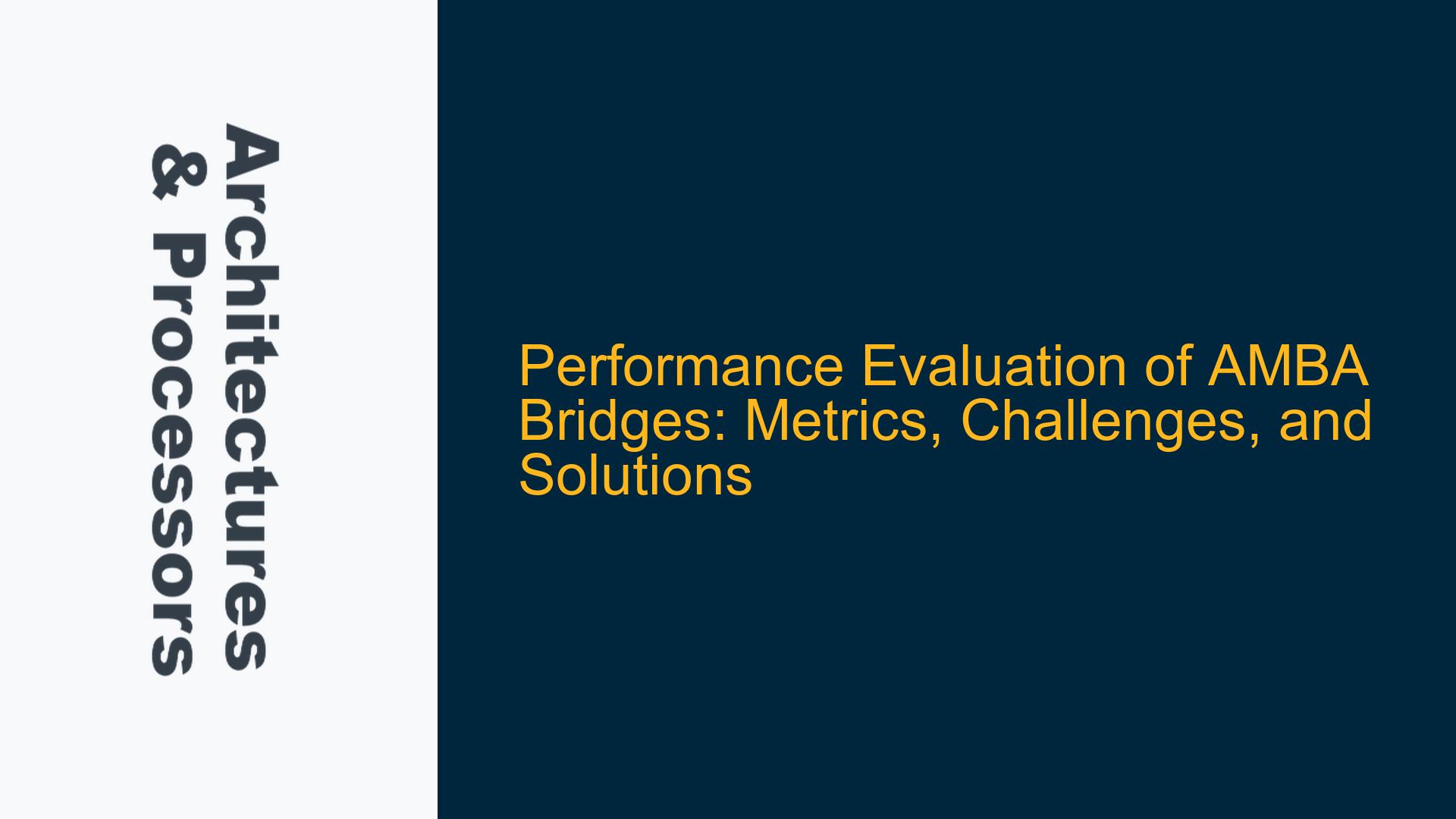 Architectures & Processors

Performance Evaluation of AMBA Bridges: Metrics, Challenges, and Solutions